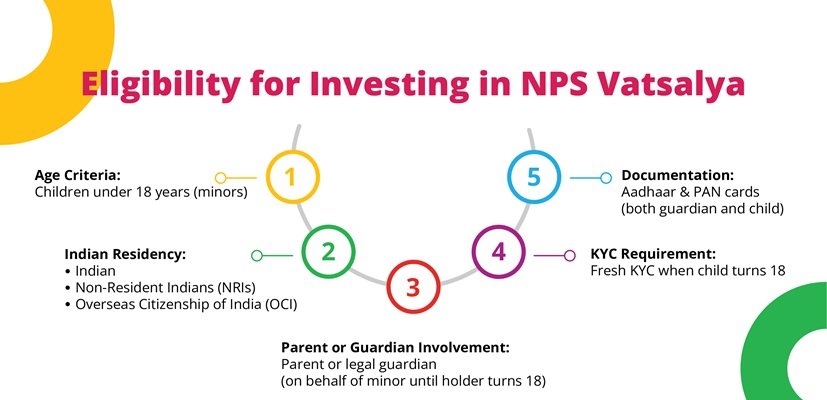 Eligibility for Investing in NPS Vatsalya

1
Age Criteria:
Children under 18 years (minors)

2
Indian Residency:
• Indian
• Non-Resident Indians (NRIs)
• Overseas Citizenship of India (OCI)

3
Parent or Guardian Involvement:
Parent or legal guardian
(on behalf of minor until holder turns 18)

4
KYC Requirement:
Fresh KYC when child turns 18

5
Documentation:
Aadhaar & PAN cards
(both guardian and child)